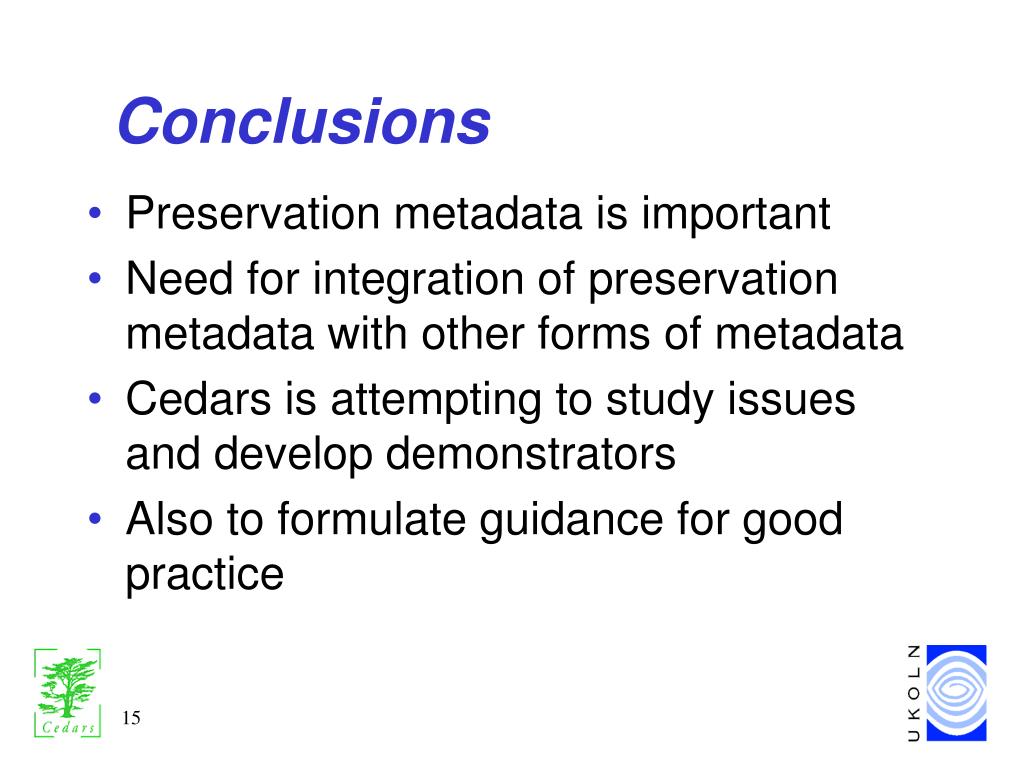 Conclusions

• Preservation metadata is important
• Need for integration of preservation metadata with other forms of metadata
• Cedars is attempting to study issues and develop demonstrators
• Also to formulate guidance for good practice

Cedars

15

UKOLN